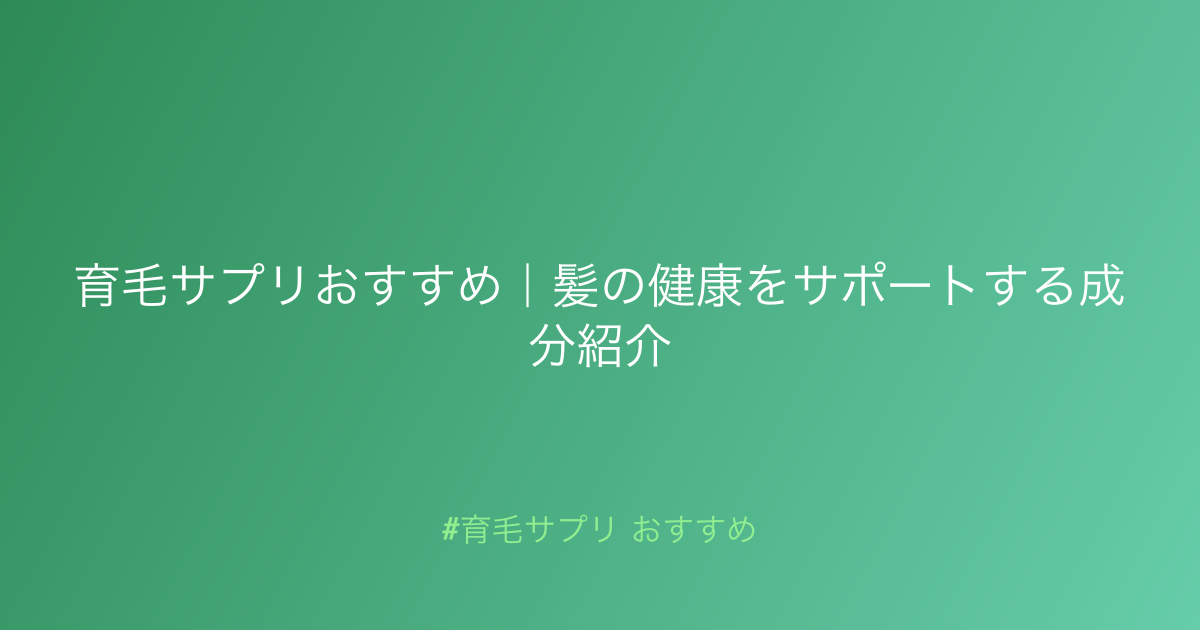 育毛サプリおすすめ｜髪の健康をサポートする成分紹介

#育毛サプリ おすすめ